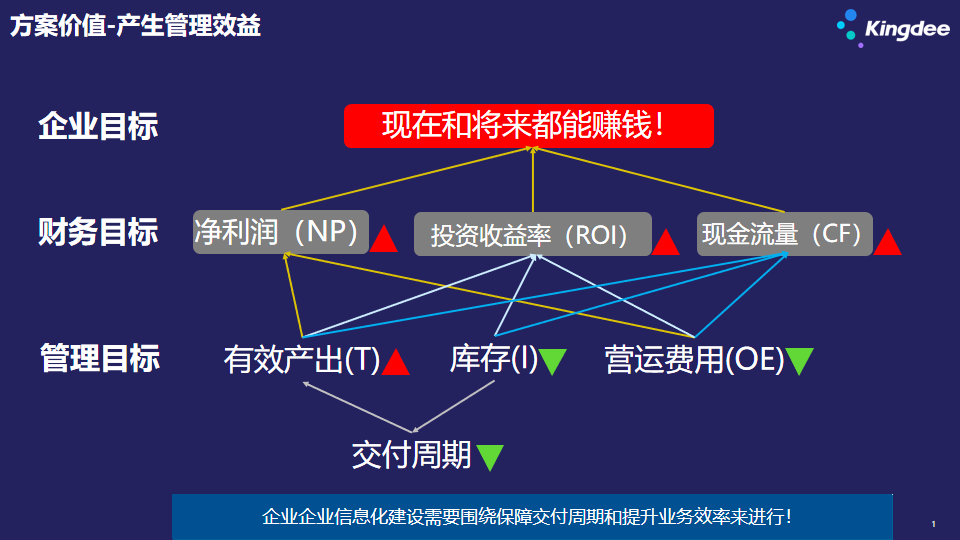 方案价值-产生管理效益

Kingdee

企业目标

现在和将来都能赚钱!

财务目标

净利润（NP）

投资收益率（ROI）

现金流量（CF）

管理目标

有效产出(T)

库存(I)

营运费用(OE)

交付周期

企业企业信息化建设需要围绕保障交付周期和提升业务效率来进行!

1